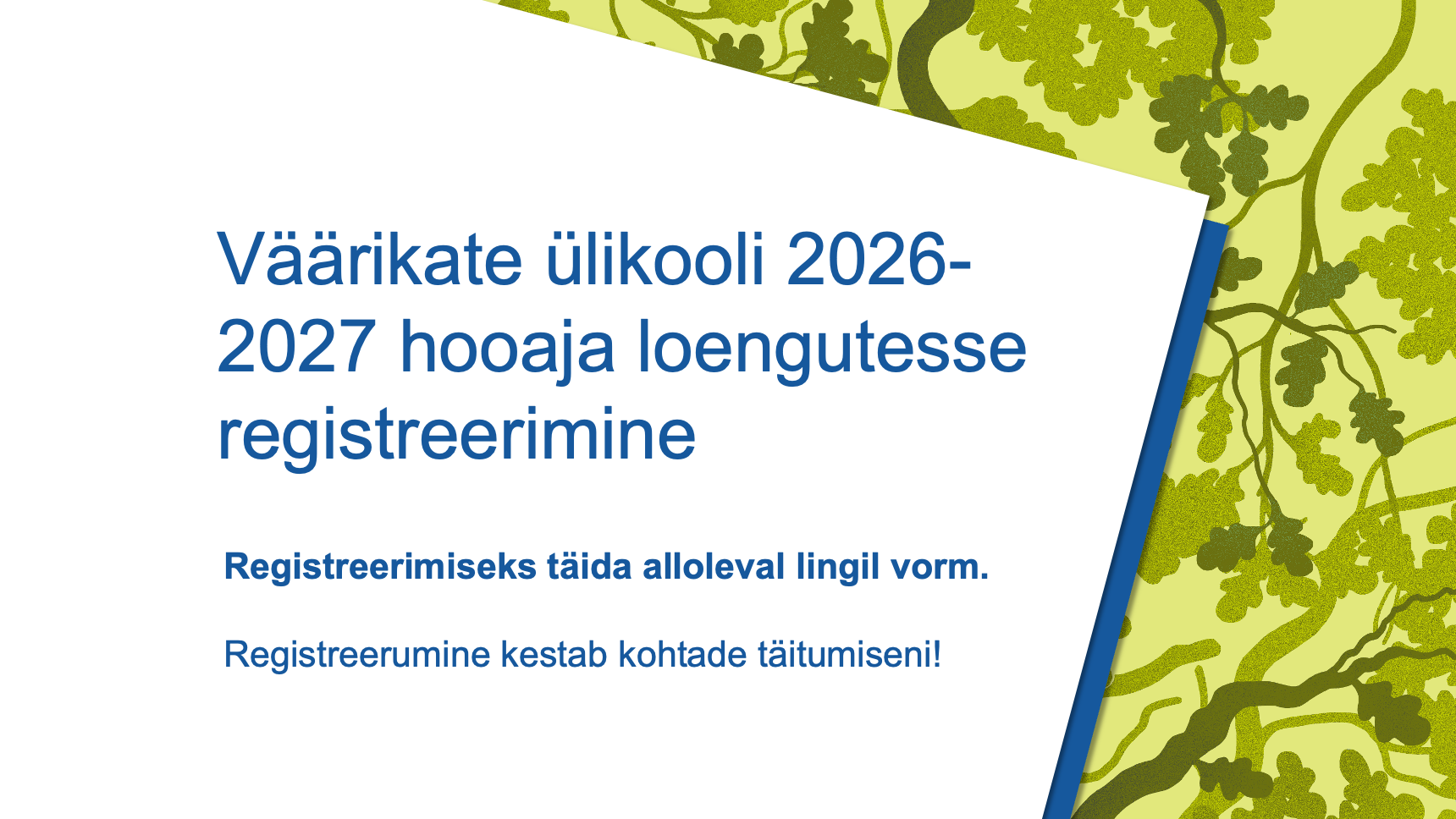 Väärikate ülikooli 2026-2027 hooaja loengutesse registreerimine

Registreerimiseks täida alloleval lingil vorm.

Registreerumine kestab kohtade täitumiseni!